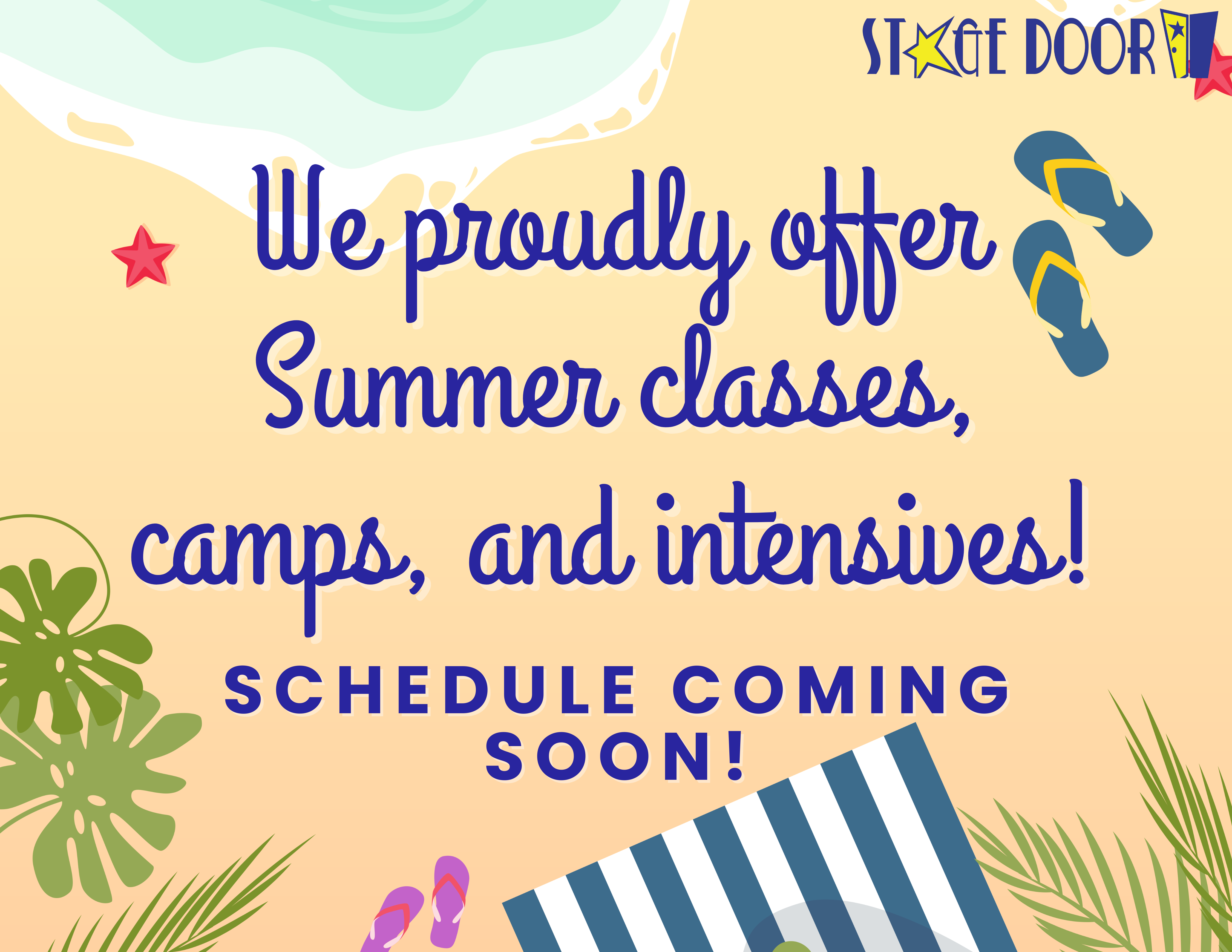 STAGE DOOR

We proudly offer Summer classes, camps, and intensives!

SCHEDULE COMING SOON!